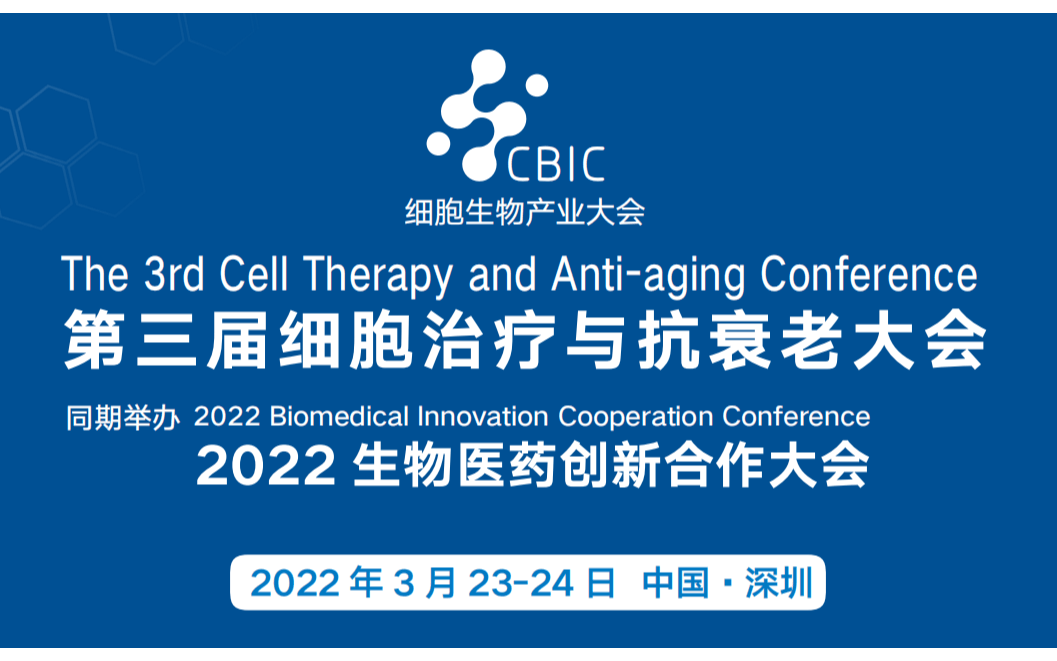 CBIC
细胞生物产业大会

The 3rd Cell Therapy and Anti-aging Conference
第三届细胞治疗与抗衰老大会

同期举办 2022 Biomedical Innovation Cooperation Conference
2022 生物医药创新合作大会

2022 年 3 月 23-24 日 中国 · 深圳